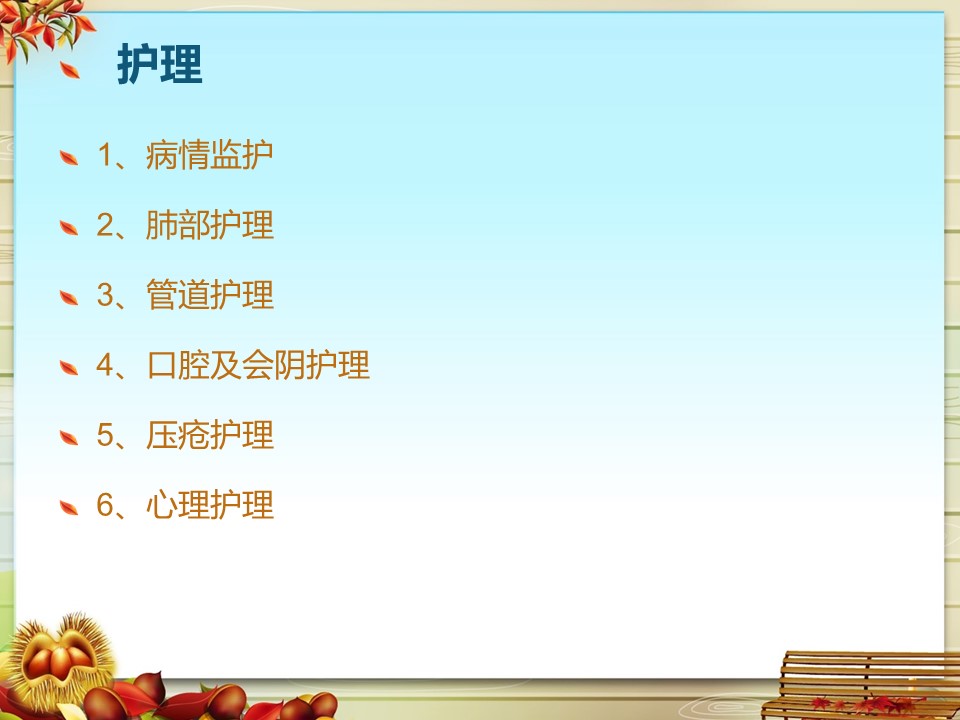 护理

1、病情监护

2、肺部护理

3、管道护理

4、口腔及会阴护理

5、压疮护理

6、心理护理